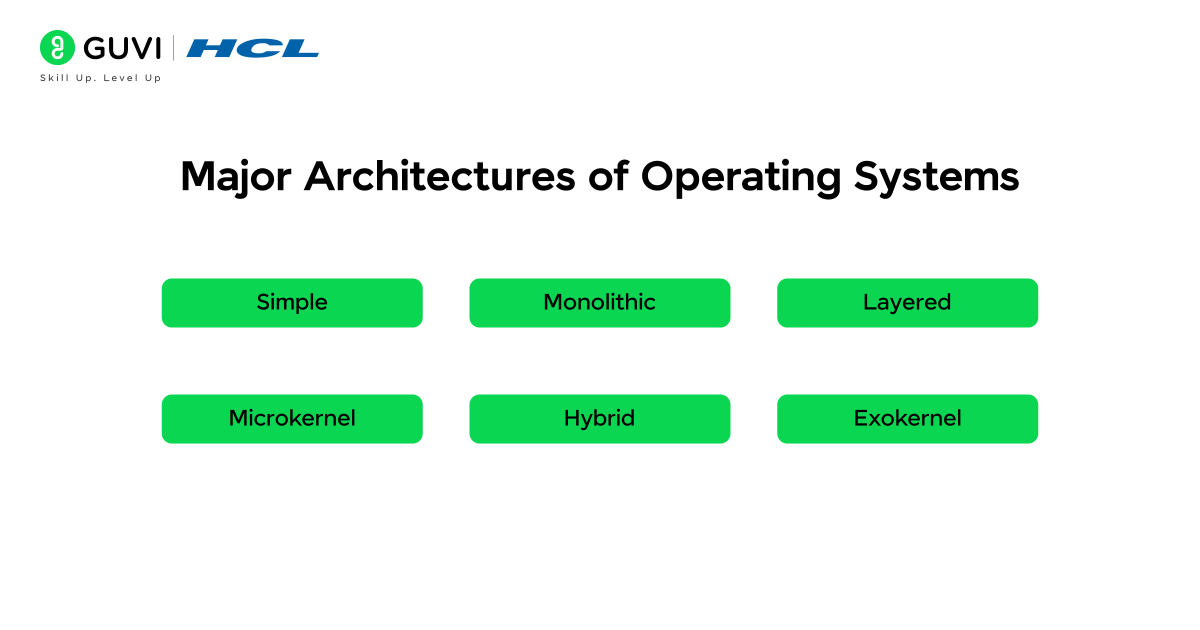 GUVI | HCL
Skill Up. Level Up

Major Architectures of Operating Systems

Simple

Monolithic

Layered

Microkernel

Hybrid

Exokernel